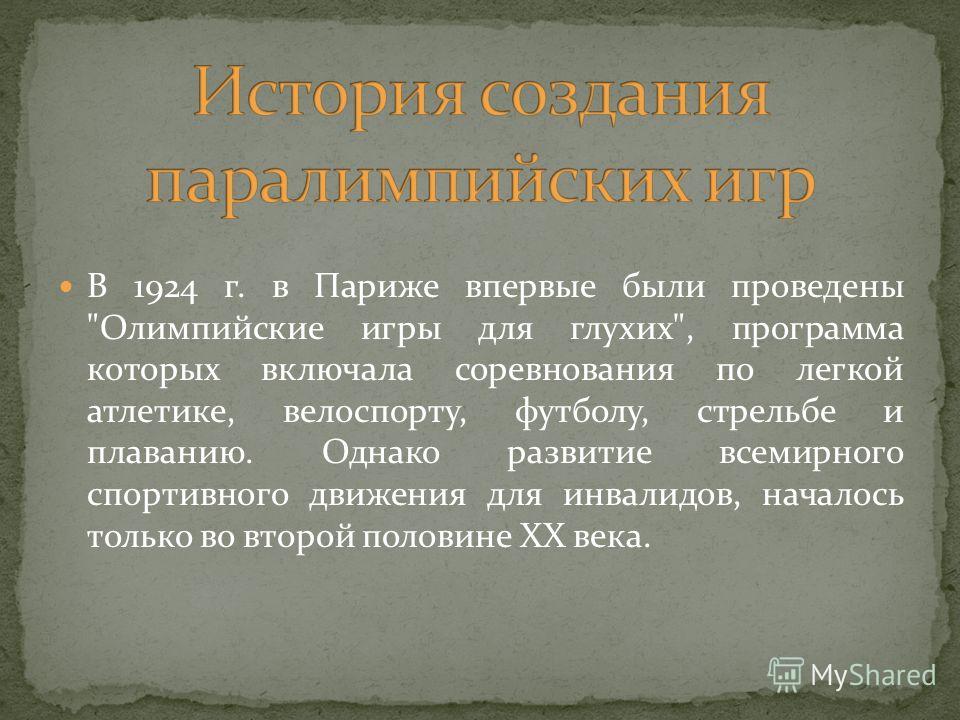 История создания паралимпийских игр

В 1924 г. в Париже впервые были проведены "Олимпийские игры для глухих", программа которых включала соревнования по легкой атлетике, велоспорту, футболу, стрельбе и плаванию. Однако развитие всемирного спортивного движения для инвалидов, началось только во второй половине XX века.

MyShared